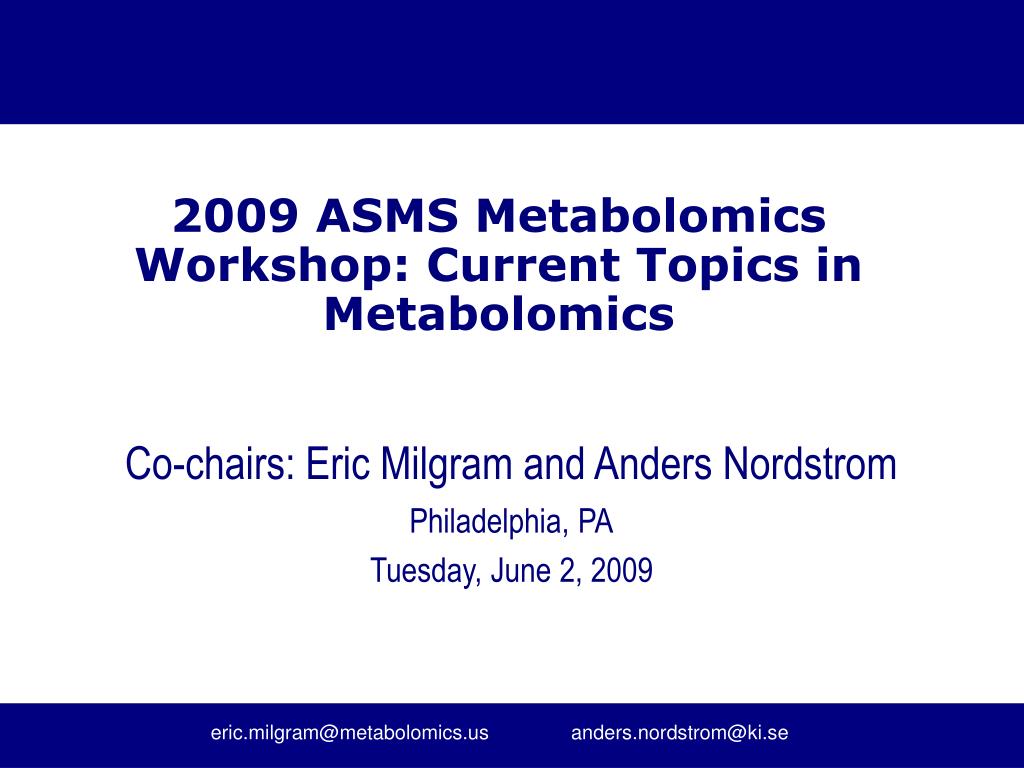 2009 ASMS Metabolomics Workshop: Current Topics in Metabolomics

Co-chairs: Eric Milgram and Anders Nordstrom

Philadelphia, PA

Tuesday, June 2, 2009

eric.milgram@metabolomics.us anders.nordstrom@ki.se